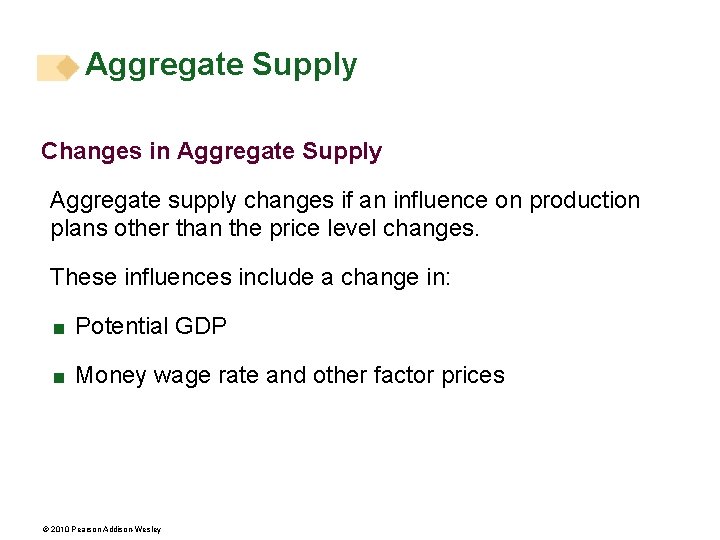 Aggregate Supply

Changes in Aggregate Supply

Aggregate supply changes if an influence on production plans other than the price level changes.

These influences include a change in:

■ Potential GDP

■ Money wage rate and other factor prices

© 2010 Pearson Addison Wesley